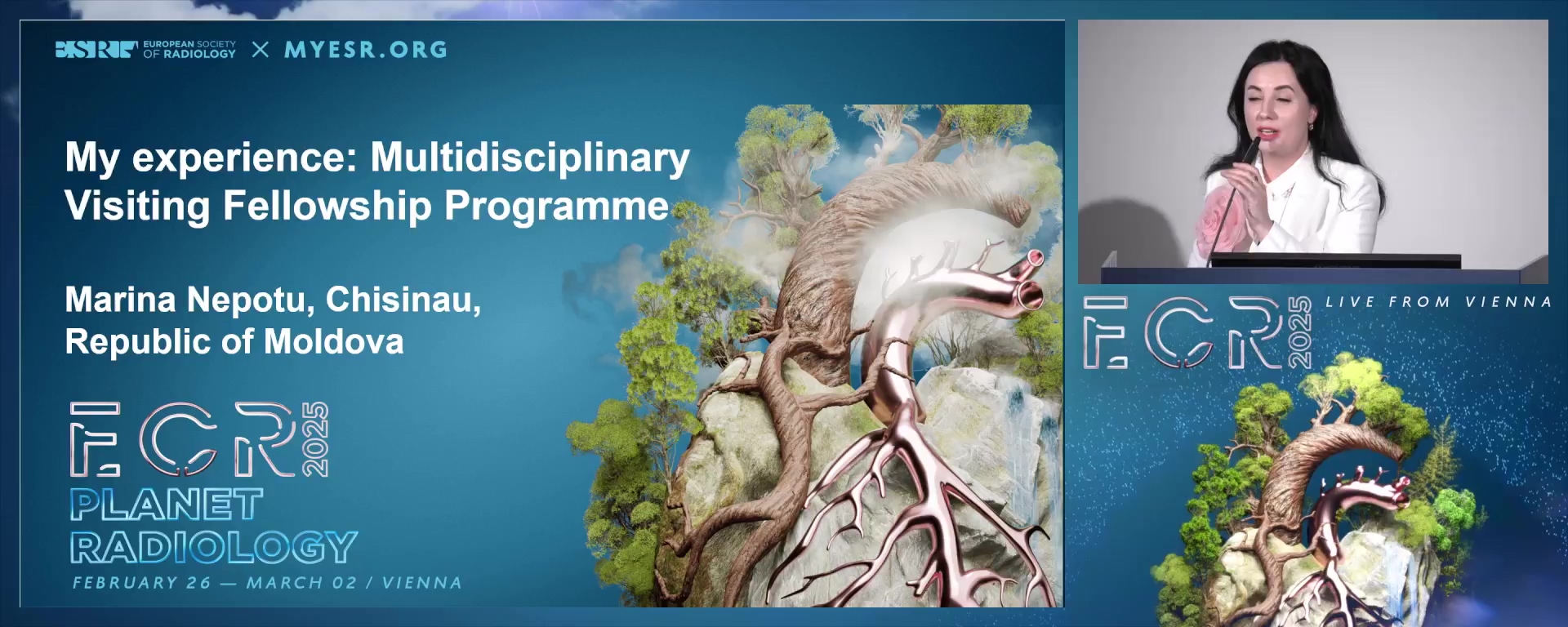 ESR EUROPEAN SOCIETY OF RADIOLOGY × MYESR.ORG

My experience: Multidisciplinary Visiting Fellowship Programme

Marina Nepotu, Chisinau, Republic of Moldova

ECR 2025
PLANET RADIOLOGY
FEBRUARY 26 — MARCH 02 / VIENNA

ECR 2025 LIVE FROM VIENNA